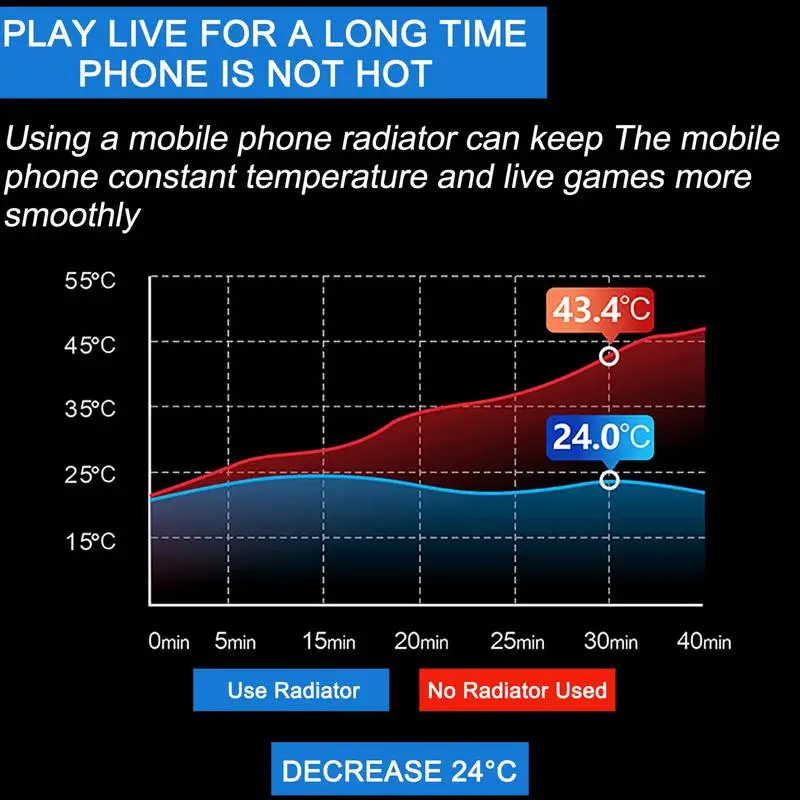 PLAY LIVE FOR A LONG TIME
PHONE IS NOT HOT

Using a mobile phone radiator can keep The mobile phone constant temperature and live games more smoothly

55°C
45°C
35°C
25°C
15°C

43.4°C
24.0°C

0min 5min 15min 20min 25min 30min 40min

Use Radiator
No Radiator Used

DECREASE 24°C